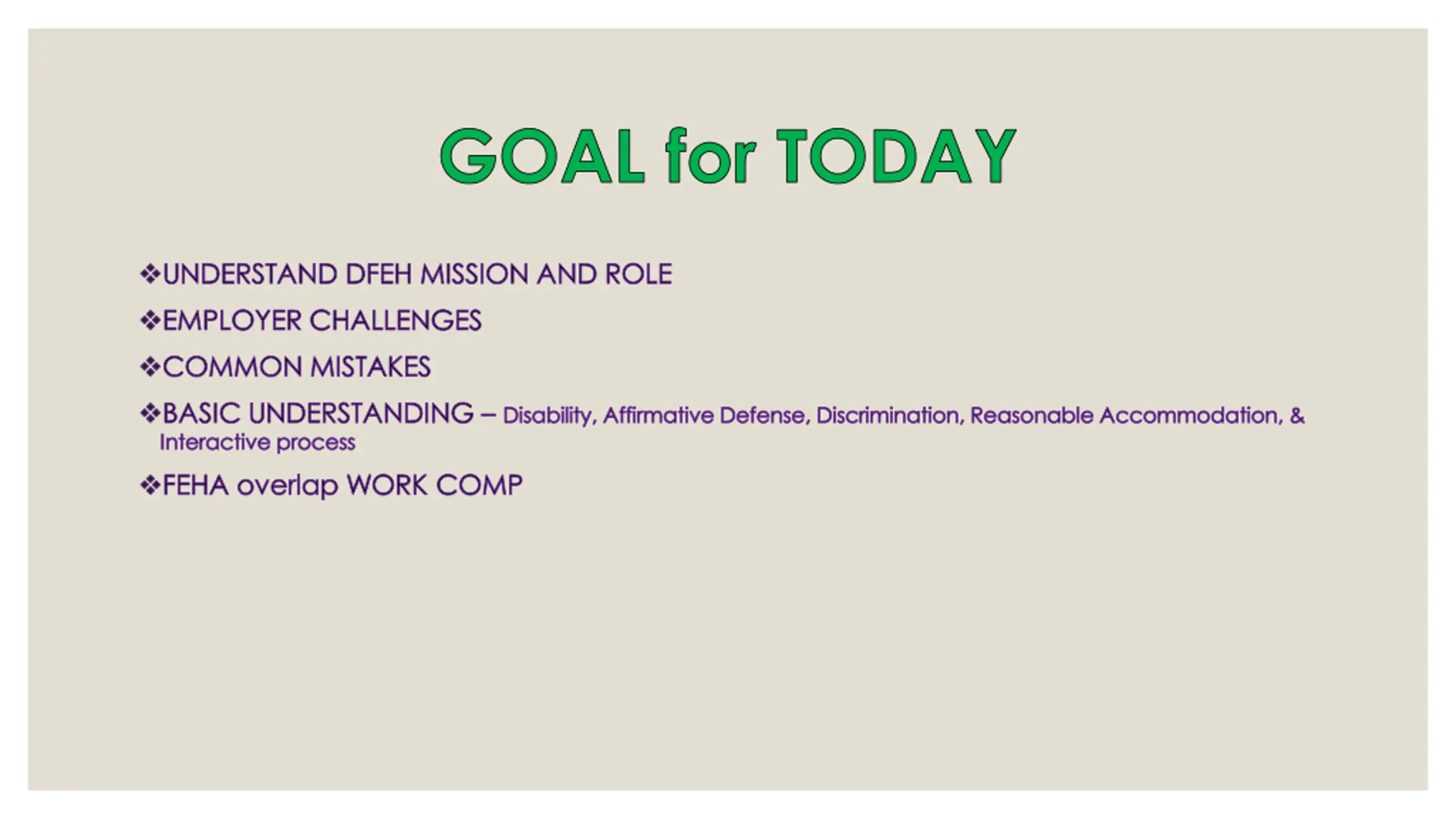 GOAL for TODAY

❖UNDERSTAND DFEH MISSION AND ROLE

❖EMPLOYER CHALLENGES

❖COMMON MISTAKES

❖BASIC UNDERSTANDING – Disability, Affirmative Defense, Discrimination, Reasonable Accommodation, & Interactive process

❖FEHA overlap WORK COMP